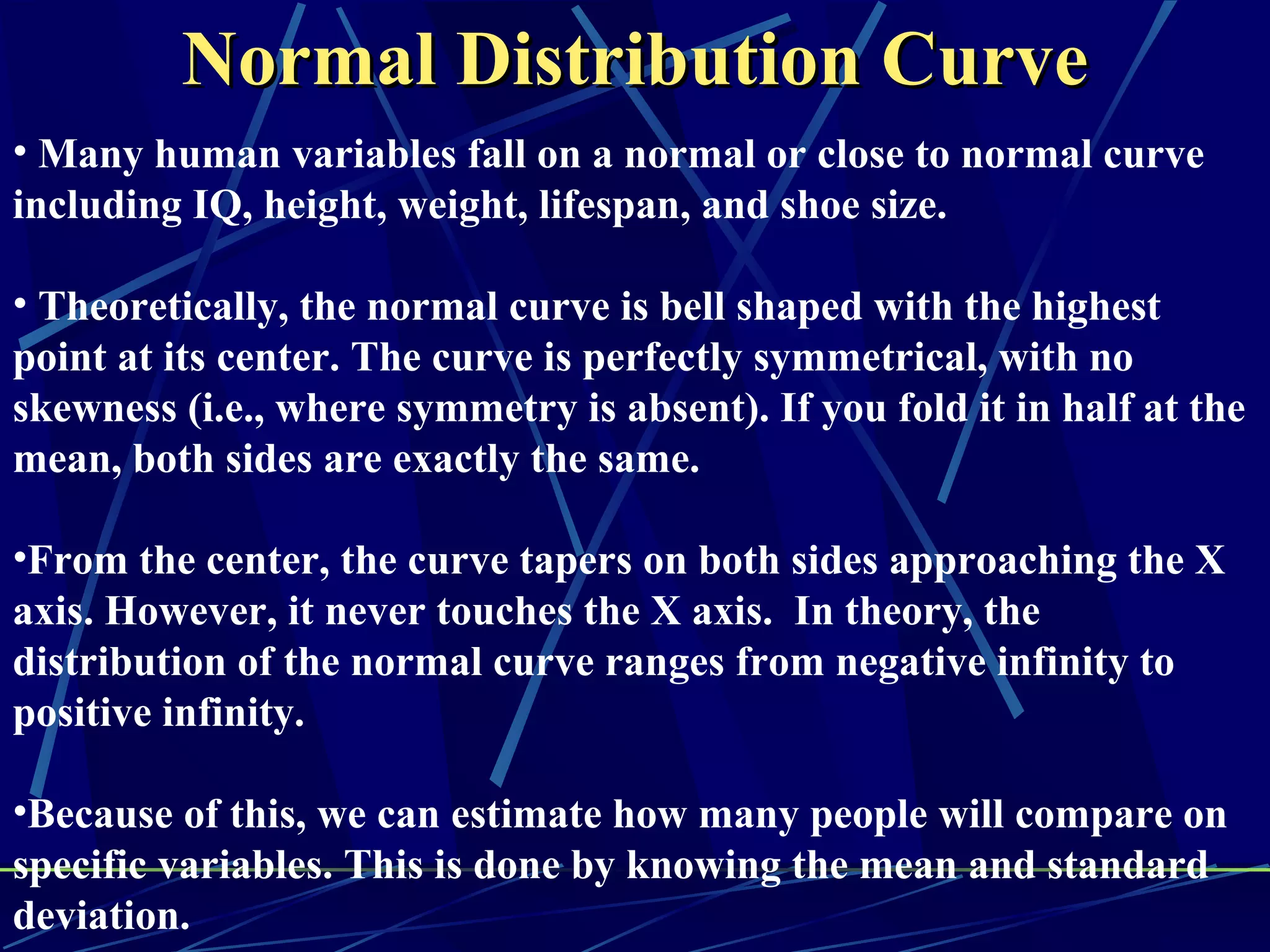 Normal Distribution Curve

• Many human variables fall on a normal or close to normal curve including IQ, height, weight, lifespan, and shoe size.

• Theoretically, the normal curve is bell shaped with the highest point at its center. The curve is perfectly symmetrical, with no skewness (i.e., where symmetry is absent). If you fold it in half at the mean, both sides are exactly the same.

•From the center, the curve tapers on both sides approaching the X axis. However, it never touches the X axis. In theory, the distribution of the normal curve ranges from negative infinity to positive infinity.

•Because of this, we can estimate how many people will compare on specific variables. This is done by knowing the mean and standard deviation.